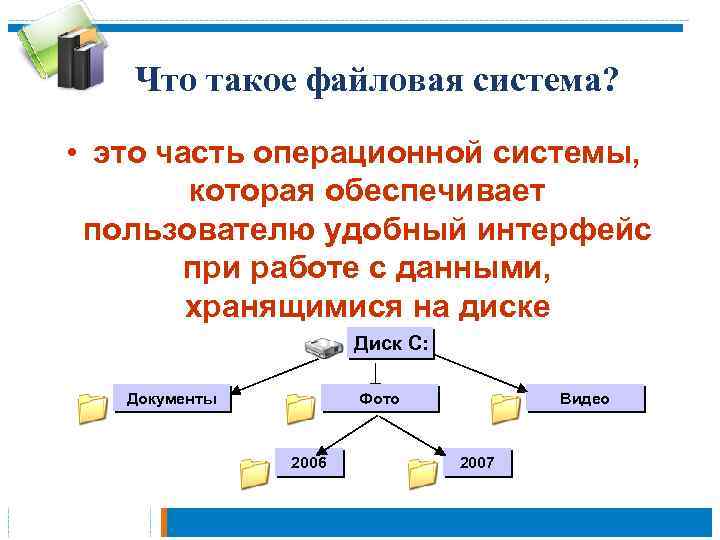 Что такое файловая система?

• это часть операционной системы, которая обеспечивает пользователю удобный интерфейс при работе с данными, хранящимися на диске

Диск С:

Документы

Фото

Видео

2006

2007